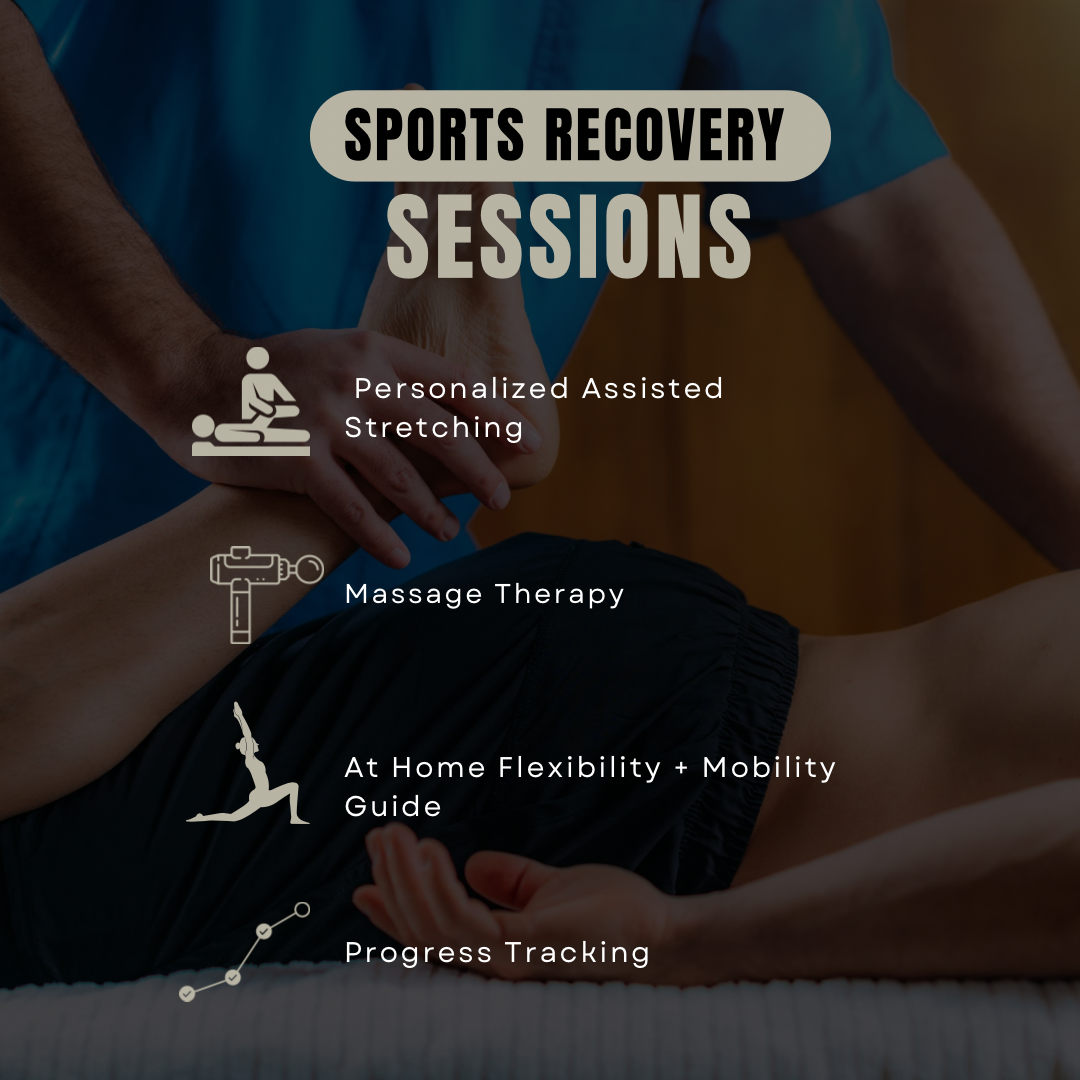 SPORTS RECOVERY
SESSIONS

Personalized Assisted Stretching

Massage Therapy

At Home Flexibility + Mobility Guide

Progress Tracking